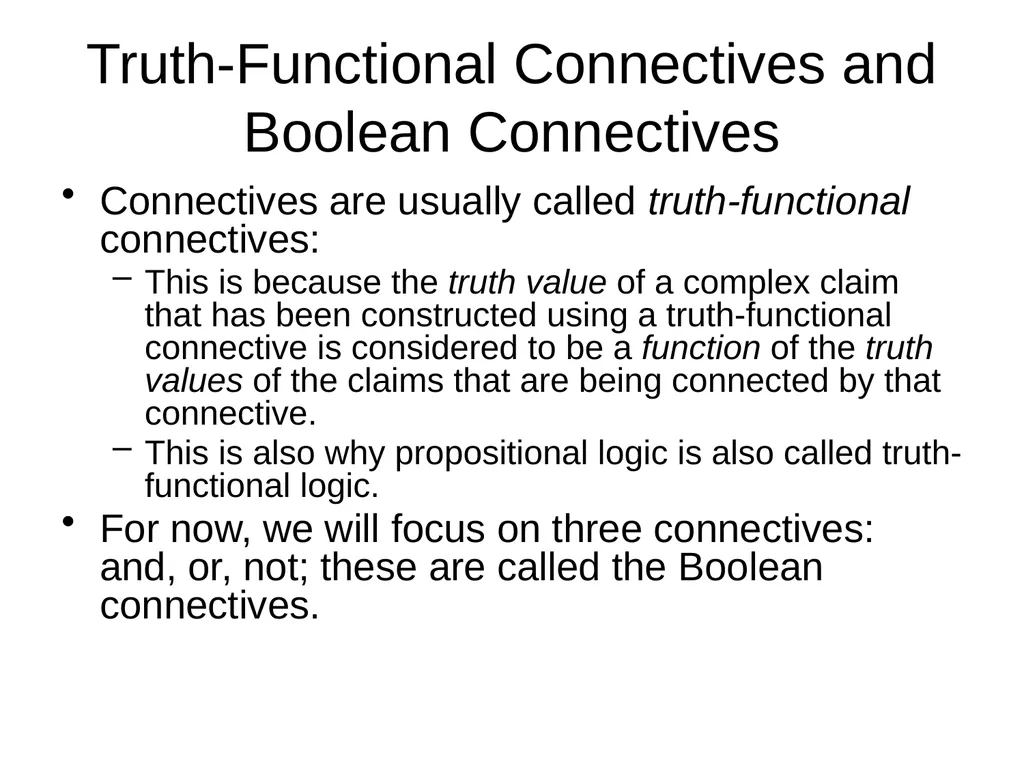 Truth-Functional Connectives and Boolean Connectives

• Connectives are usually called truth-functional connectives:
– This is because the truth value of a complex claim that has been constructed using a truth-functional connective is considered to be a function of the truth values of the claims that are being connected by that connective.
– This is also why propositional logic is also called truth-functional logic.

• For now, we will focus on three connectives: and, or, not; these are called the Boolean connectives.